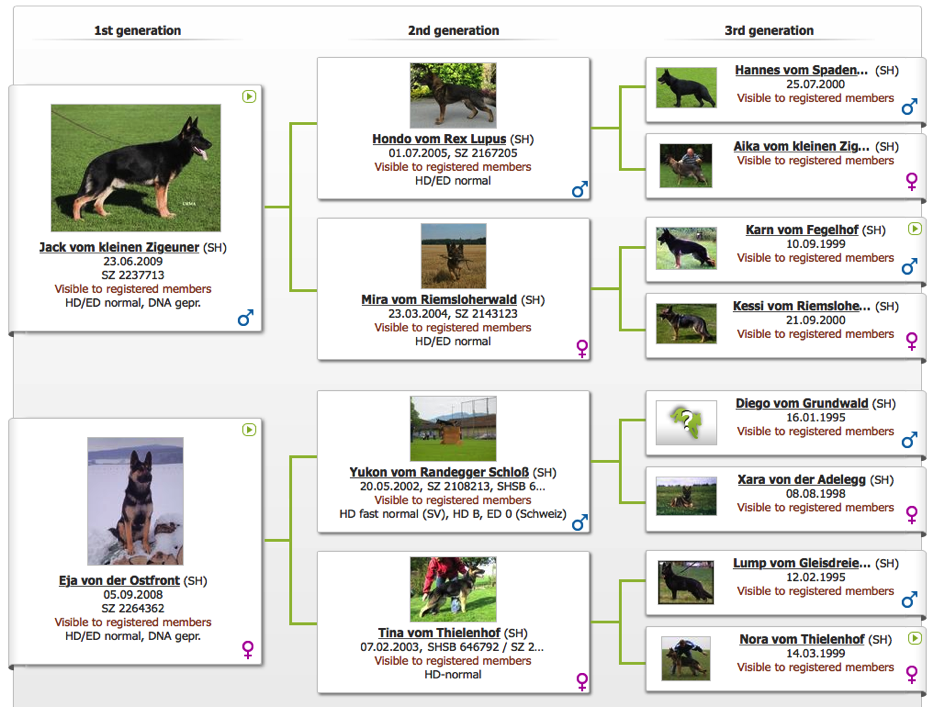 1st generation

Jack vom kleinen Zigeuner (SH)
23.06.2009
SZ 2237713
Visible to registered members
HD/ED normal, DNA gepr.
♂

Eja von der Ostfront (SH)
05.09.2008
SZ 2264362
Visible to registered members
HD/ED normal, DNA gepr.
♀

2nd generation

Hondo vom Rex Lupus (SH)
01.07.2005, SZ 2167205
Visible to registered members
HD/ED normal
♂

Mira vom Riemsloherwald (SH)
23.03.2004, SZ 2143123
Visible to registered members
HD/ED normal
♀

Yukon vom Randegger Schloß (SH)
20.05.2002, SZ 2108213, SHSB 6...
Visible to registered members
HD fast normal (SV), HD B, ED 0 (Schweiz)
♂

Tina vom Thielenhof (SH)
07.02.2003, SHSB 646792 / SZ 2...
Visible to registered members
HD-normal
♀

3rd generation

Hannes vom Spaden... (SH)
25.07.2000
Visible to registered members
♂

Aika vom kleinen Zig... (SH)
Visible to registered members
♀

Karn vom Fegelhof (SH)
10.09.1999
Visible to registered members
♂

Kessi vom Riemslohe... (SH)
21.09.2000
Visible to registered members
♀

Diego vom Grundwald (SH)
16.01.1995
Visible to registered members
♂

Xara von der Adelegg (SH)
08.08.1998
Visible to registered members
♀

Lump vom Gleisdreie... (SH)
12.02.1995
Visible to registered members
♂

Nora vom Thielenhof (SH)
14.03.1999
Visible to registered members
♀